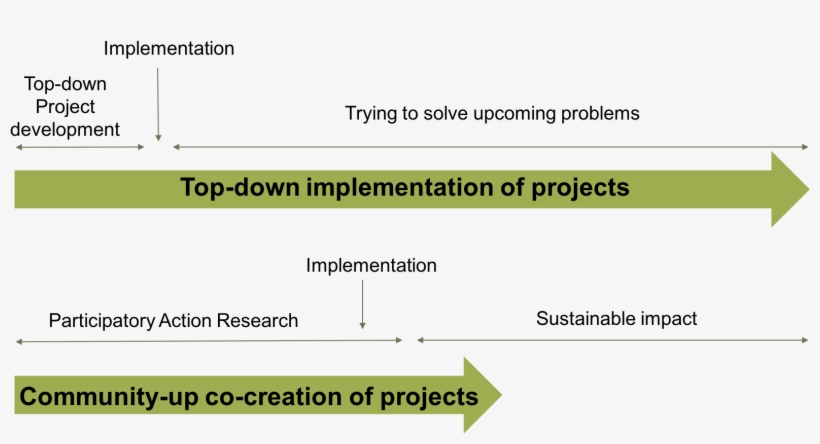 Implementation

Top-down Project development

Trying to solve upcoming problems

Top-down implementation of projects

Implementation

Participatory Action Research

Sustainable impact

Community-up co-creation of projects